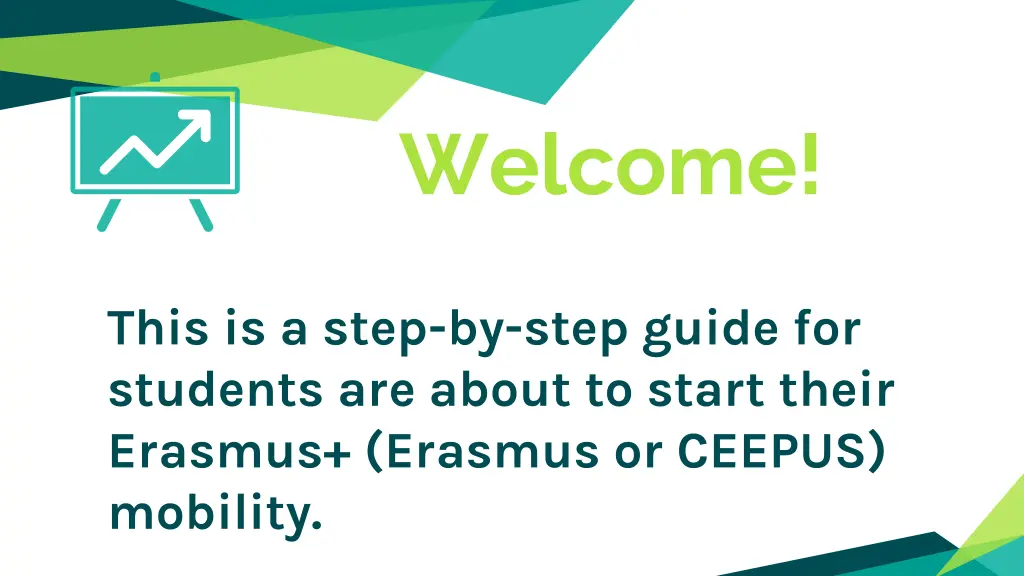 Welcome!

This is a step-by-step guide for students are about to start their Erasmus+ (Erasmus or CEEPUS) mobility.